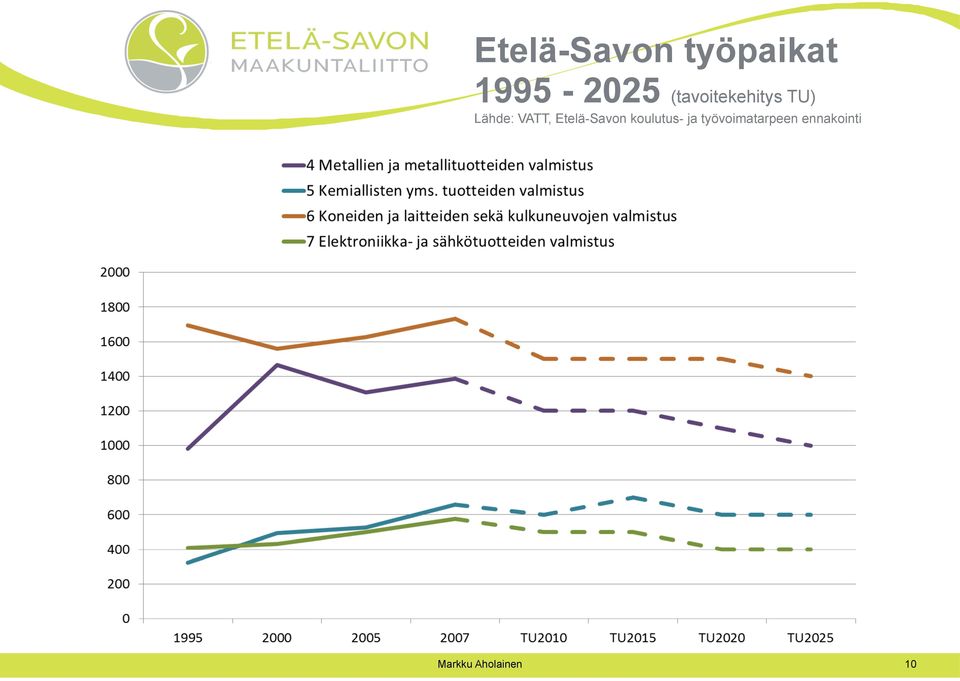 ETELÄ-SAVON
MAAKUNTALIITTO

Etelä-Savon työpaikat 1995 - 2025 (tavoitekehitys TU)
Lähde: VATT, Etelä-Savon koulutus- ja työvoimatarpeen ennakointi

4 Metallien ja metallituotteiden valmistus
5 Kemiallisten yms. tuotteiden valmistus
6 Koneiden ja laitteiden sekä kulkuneuvojen valmistus
7 Elektroniikka- ja sähkötuotteiden valmistus

2000
1800
1600
1400
1200
1000
800
600
400
200
0

1995 2000 2005 2007 TU2010 TU2015 TU2020 TU2025

Markku Aholainen

10